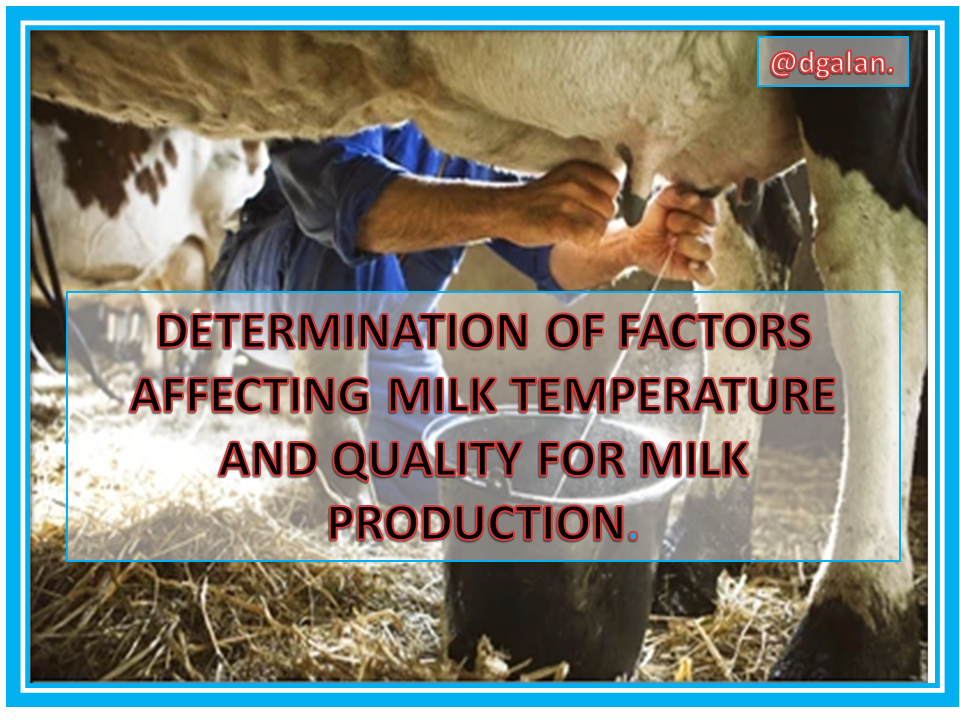 @dgalan.

DETERMINATION OF FACTORS AFFECTING MILK TEMPERATURE AND QUALITY FOR MILK PRODUCTION.